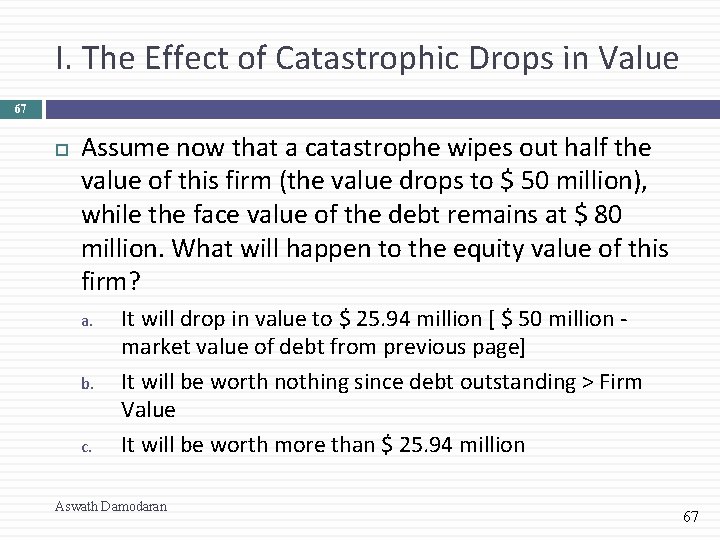 I. The Effect of Catastrophic Drops in Value

67

Assume now that a catastrophe wipes out half the value of this firm (the value drops to \$ 50 million), while the face value of the debt remains at \$ 80 million. What will happen to the equity value of this firm?

a. It will drop in value to \$ 25.94 million [ \$ 50 million - market value of debt from previous page]

b. It will be worth nothing since debt outstanding > Firm Value

c. It will be worth more than \$ 25.94 million

Aswath Damodaran

67